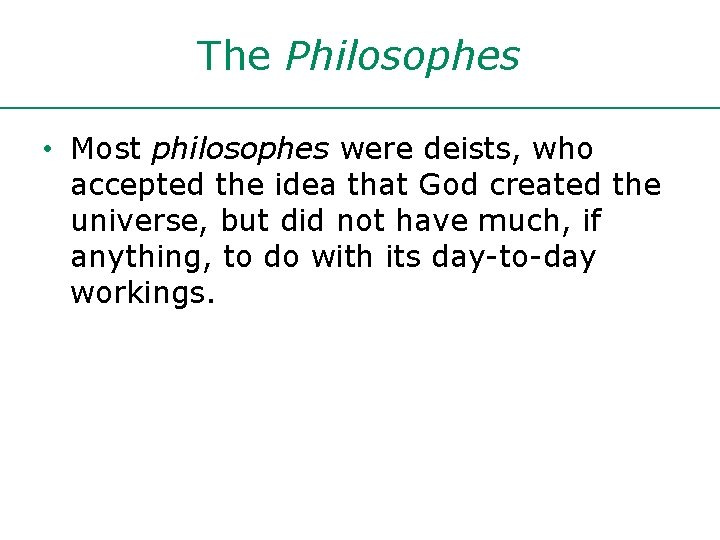 The Philosophes

• Most philosophes were deists, who accepted the idea that God created the universe, but did not have much, if anything, to do with its day-to-day workings.